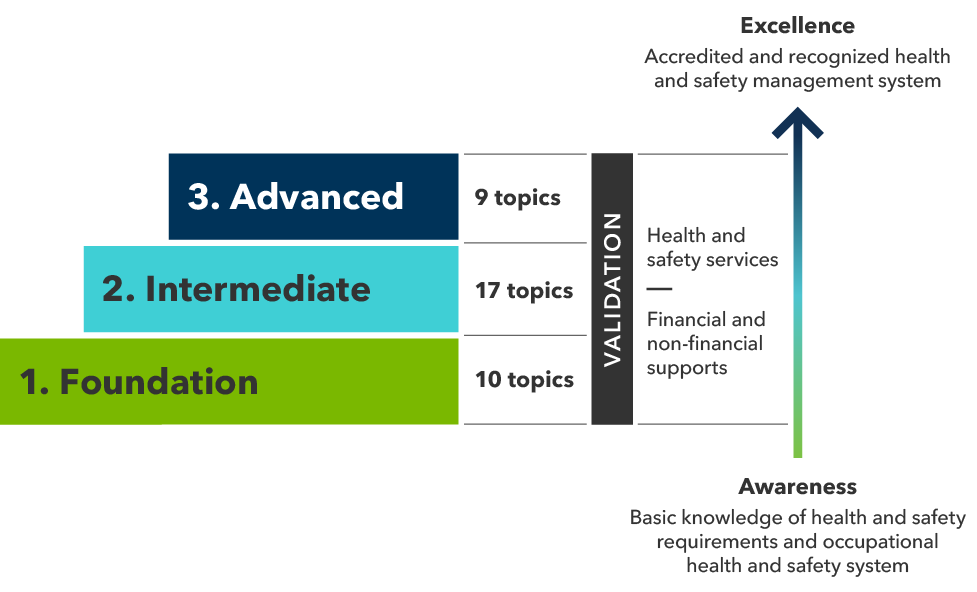 Excellence
Accredited and recognized health and safety management system

3. Advanced
9 topics

2. Intermediate
17 topics

1. Foundation
10 topics

VALIDATION

Health and safety services
—
Financial and non-financial supports

Awareness
Basic knowledge of health and safety requirements and occupational health and safety system